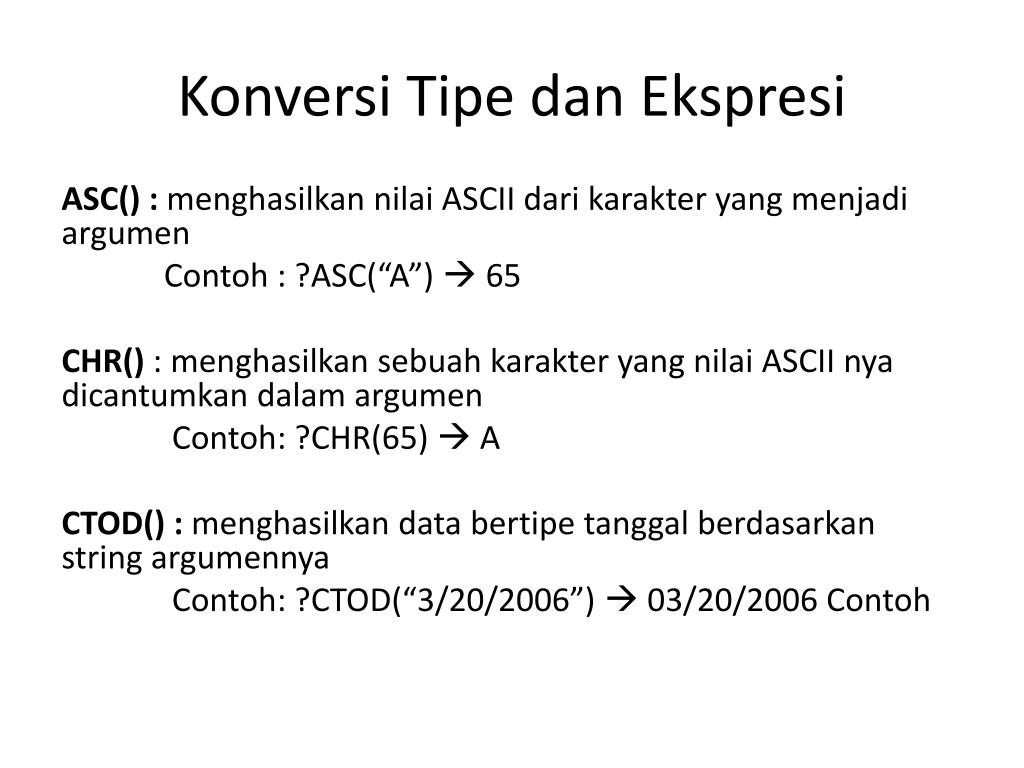 Konversi Tipe dan Ekspresi

ASC() : menghasilkan nilai ASCII dari karakter yang menjadi argumen

Contoh : ?ASC(“A”) → 65

CHR() : menghasilkan sebuah karakter yang nilai ASCII nya dicantumkan dalam argumen

Contoh: ?CHR(65) → A

CTOD() : menghasilkan data bertipe tanggal berdasarkan string argumennya

Contoh: ?CTOD(“3/20/2006”) → 03/20/2006 Contoh